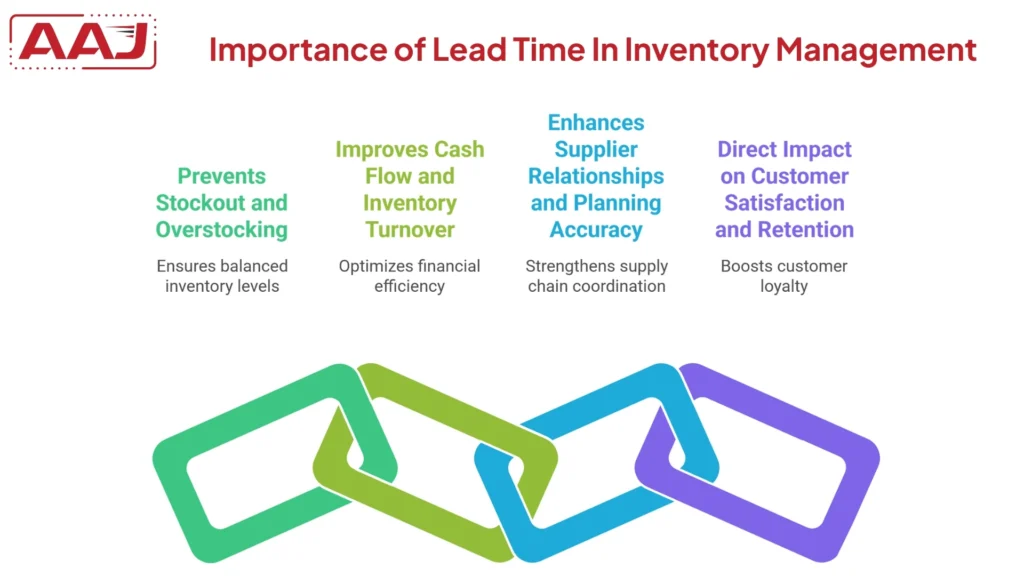 AAJ

Importance of Lead Time In Inventory Management

Prevents Stockout and Overstocking

Ensures balanced inventory levels

Improves Cash Flow and Inventory Turnover

Optimizes financial efficiency

Enhances Supplier Relationships and Planning Accuracy

Strengthens supply chain coordination

Direct Impact on Customer Satisfaction and Retention

Boosts customer loyalty